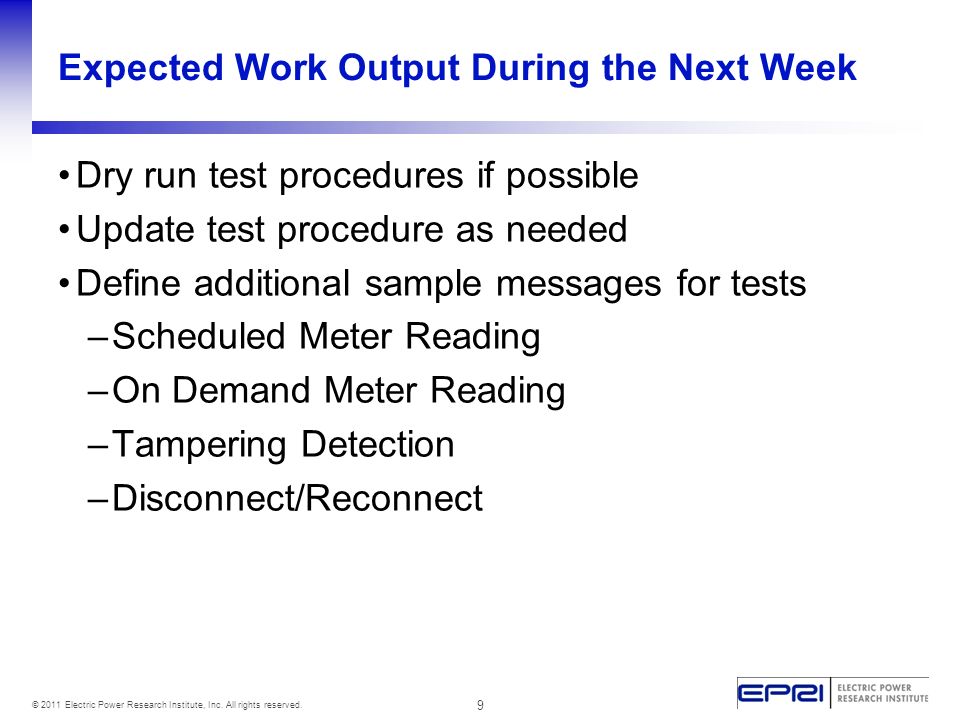 Expected Work Output During the Next Week

• Dry run test procedures if possible
• Update test procedure as needed
• Define additional sample messages for tests
– Scheduled Meter Reading
– On Demand Meter Reading
– Tampering Detection
– Disconnect/Reconnect

© 2011 Electric Power Research Institute, Inc. All rights reserved.

9

EPRI ELECTRIC POWER RESEARCH INSTITUTE